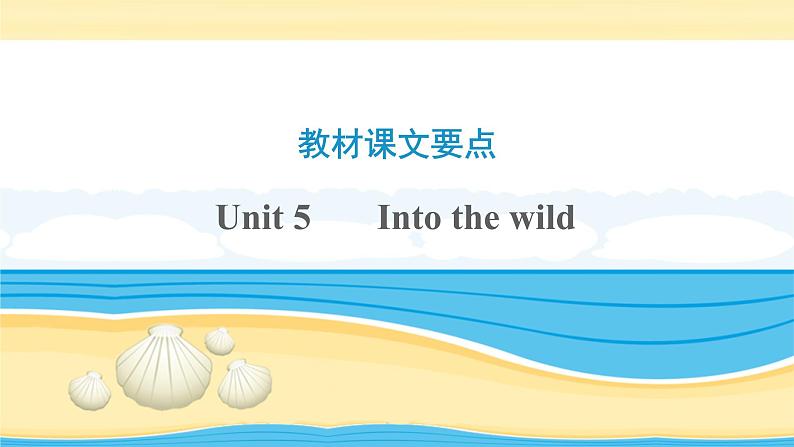 教材课文要点

Unit 5　　Into the wild